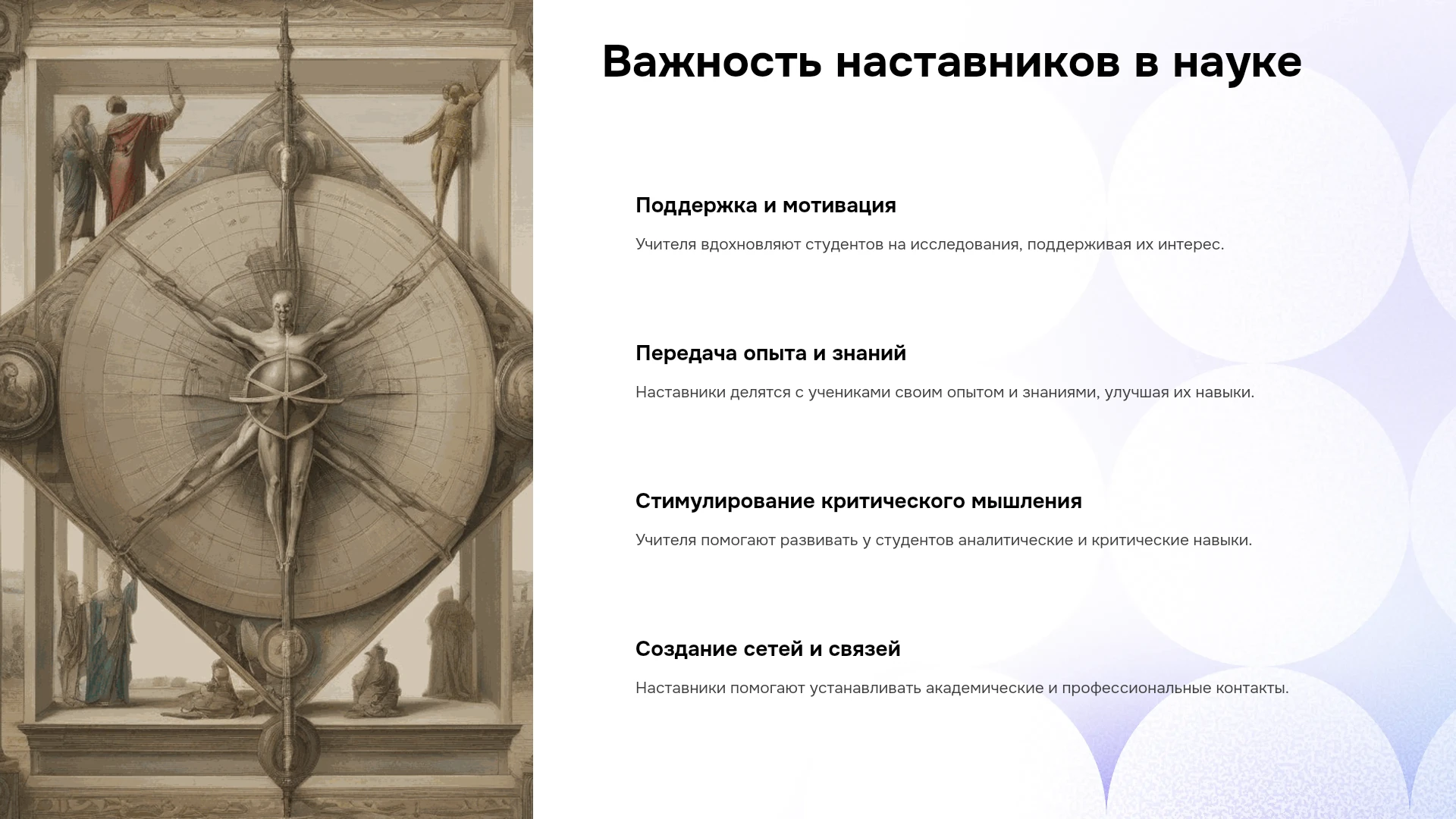 Важность наставников в науке

Поддержка и мотивация

Учителя вдохновляют студентов на исследования, поддерживая их интерес.

Передача опыта и знаний

Наставники делятся с учениками своим опытом и знаниями, улучшая их навыки.

Стимулирование критического мышления

Учителя помогают развивать у студентов аналитические и критические навыки.

Создание сетей и связей

Наставники помогают устанавливать академические и профессиональные контакты.